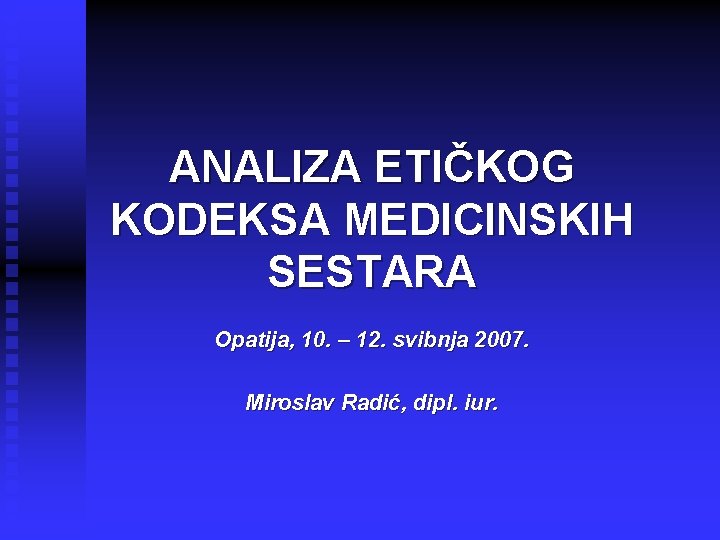 ANALIZA ETIČKOG KODEKSA MEDICINSKIH SESTARA

Opatija, 10. – 12. svibnja 2007.

Miroslav Radić, dipl. iur.